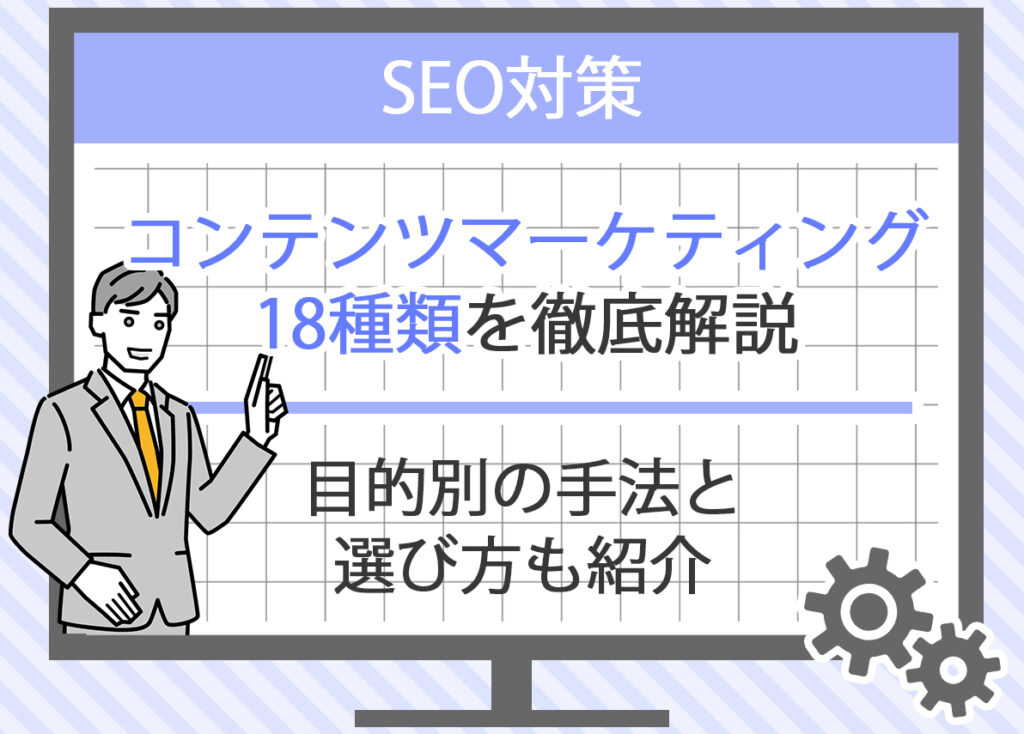 SEO対策

コンテンツマーケティング
18種類を徹底解説

目的別の手法と
選び方も紹介